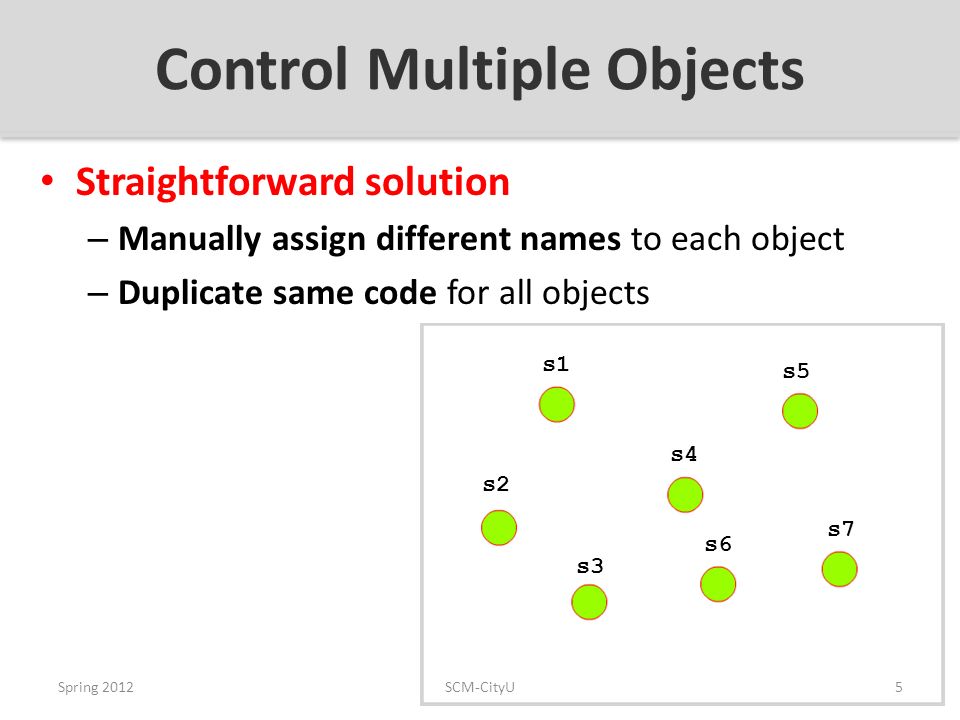 Control Multiple Objects

• Straightforward solution
– Manually assign different names to each object
– Duplicate same code for all objects

s1
s5
s4
s2
s7
s6
s3

Spring 2012
SCM-CityU
5